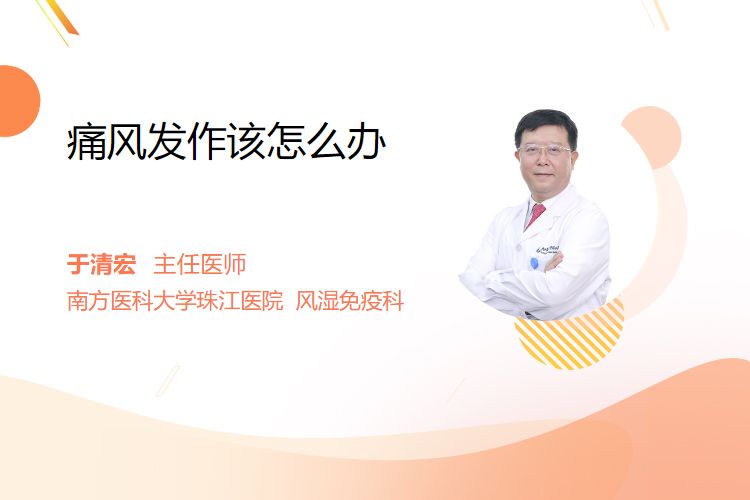 痛风发作该怎么办

于清宏 主任医师
南方医科大学珠江医院 风湿免疫科